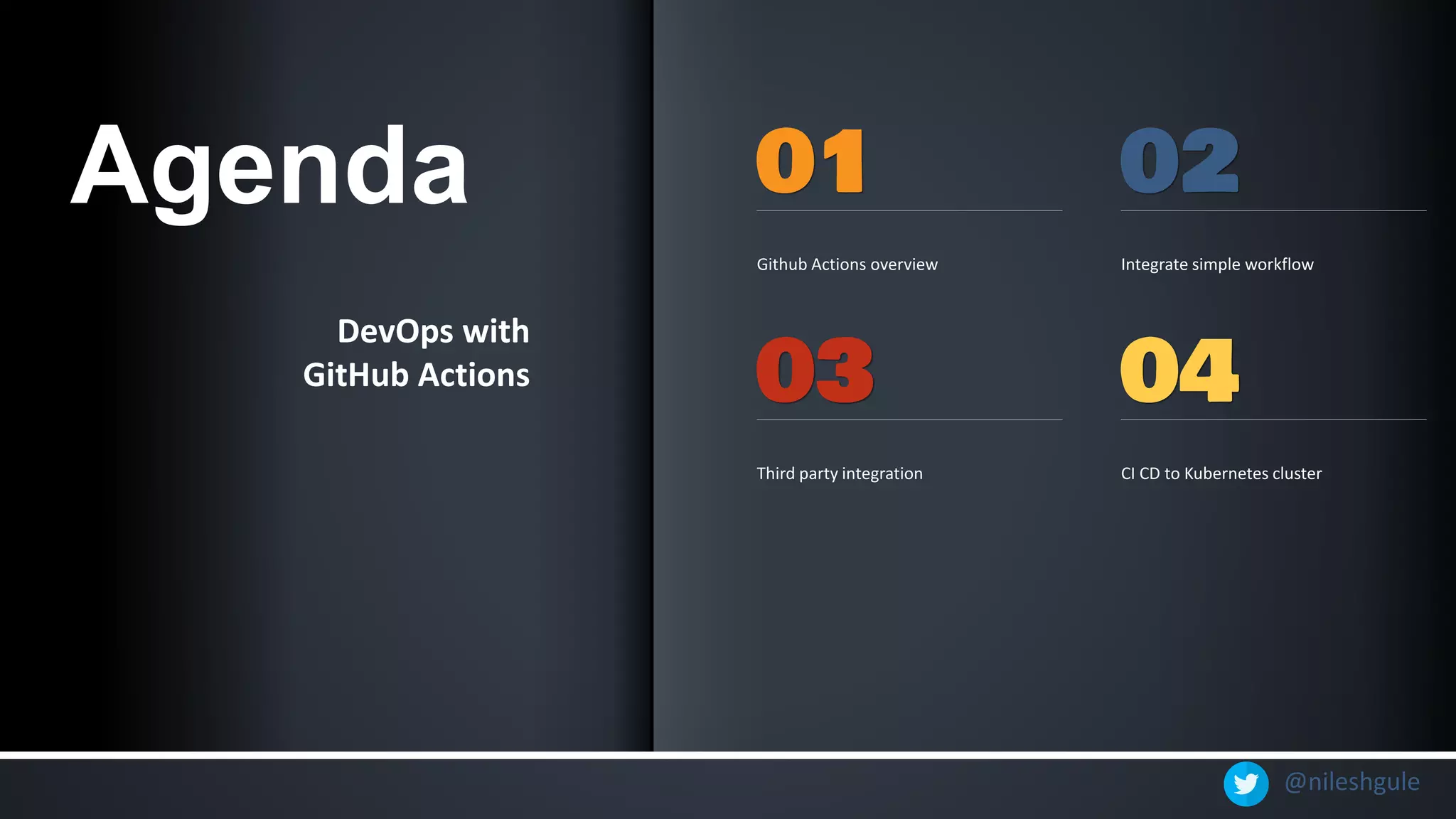 Agenda

DevOps with
GitHub Actions

01

Github Actions overview

02

Integrate simple workflow

03

Third party integration

04

CI CD to Kubernetes cluster

@nileshgule